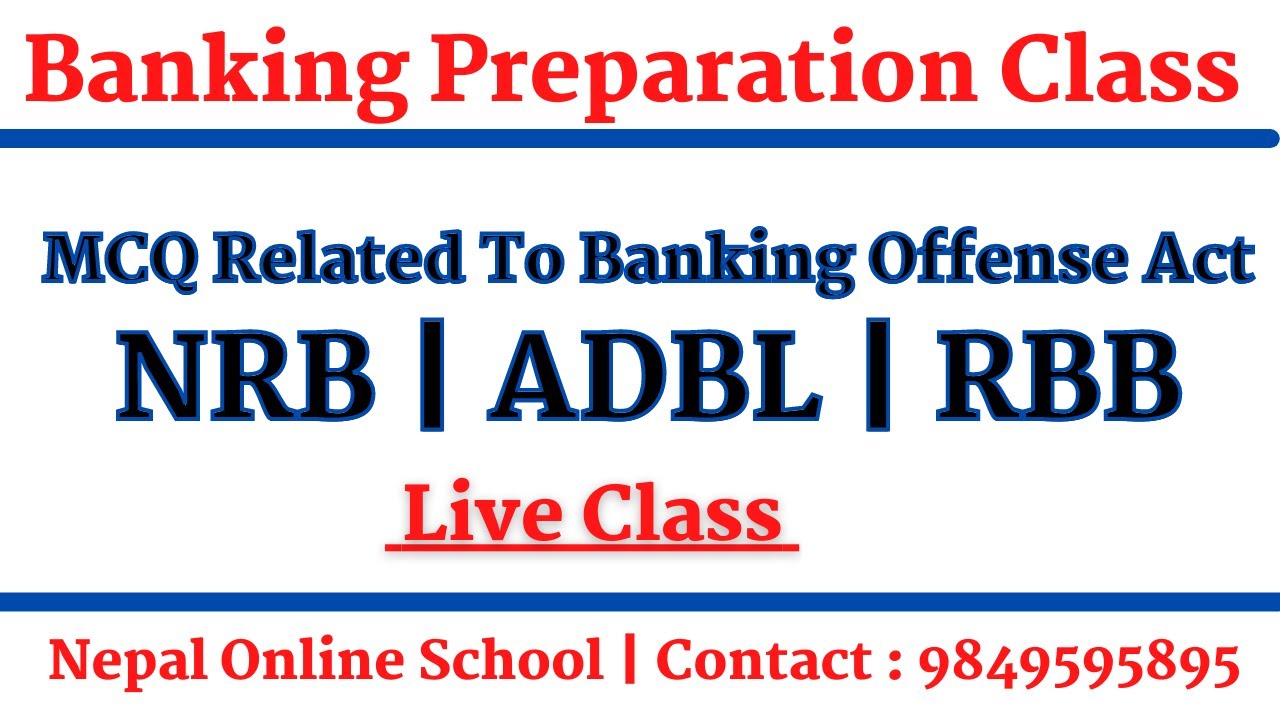 Banking Preparation Class

MCQ Related To Banking Offense Act

NRB | ADBL | RBB

Live Class

Nepal Online School | Contact : 9849595895